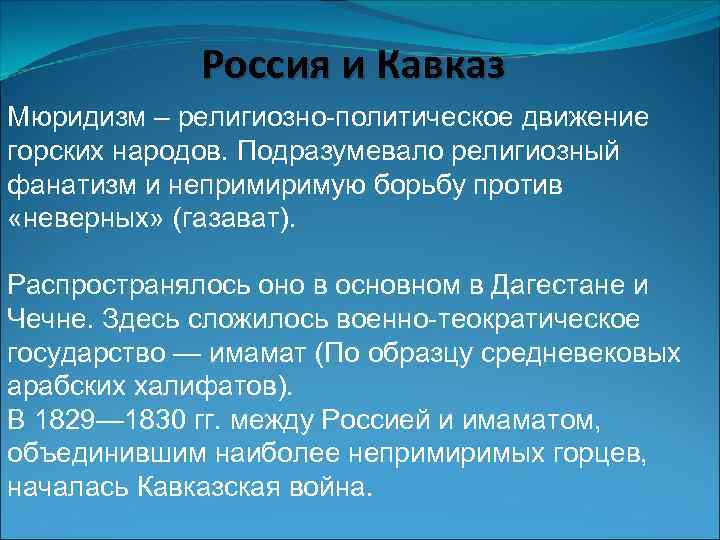 Россия и Кавказ

Мюридизм – религиозно-политическое движение горских народов. Подразумевало религиозный фанатизм и непримиримую борьбу против «неверных» (газават).

Распространялось оно в основном в Дагестане и Чечне. Здесь сложилось военно-теократическое государство — имамат (По образцу средневековых арабских халифатов).
В 1829—1830 гг. между Россией и имаматом, объединившим наиболее непримиримых горцев, началась Кавказская война.